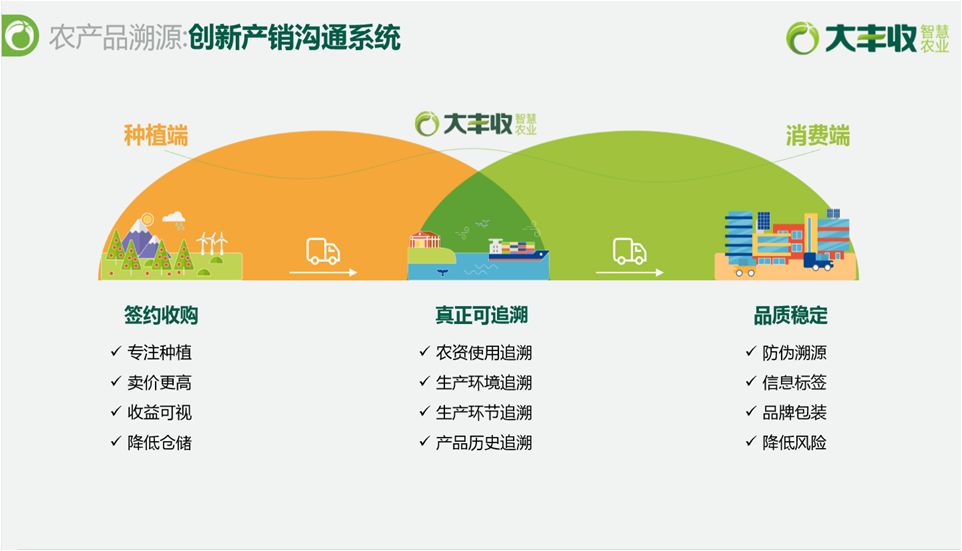 农产品溯源:创新产销沟通系统

大丰收 智慧农业

种植端

大丰收 智慧农业

消费端

签约收购
✓ 专注种植
✓ 卖价更高
✓ 收益可视
✓ 降低仓储

真正可追溯
✓ 农资使用追溯
✓ 生产环境追溯
✓ 生产环节追溯
✓ 产品历史追溯

品质稳定
✓ 防伪溯源
✓ 信息标签
✓ 品牌包装
✓ 降低风险